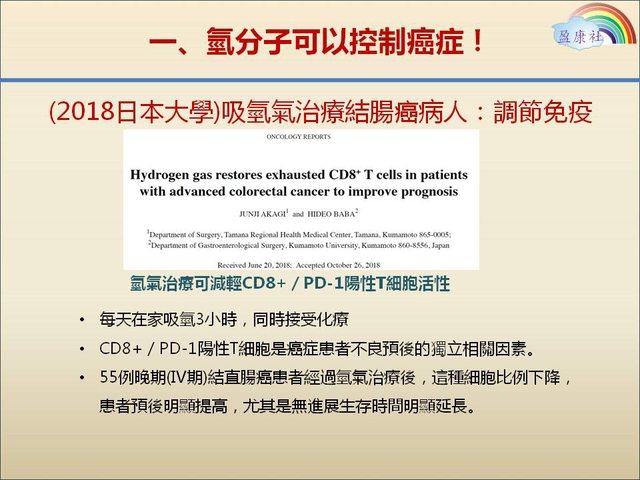 一、氫分子可以控制癌症！

盈康社

(2018日本大學)吸氫氣治療結腸癌病人：調節免疫

ONCOLOGY REPORTS

Hydrogen gas restores exhausted CD8$^+$ T cells in patients with advanced colorectal cancer to improve prognosis

JUNJI AKAGI$^1$ and HIDEO BABA$^2$

$^1$Department of Surgery, Tamana Regional Health Medical Center, Tamana, Kumamoto 865-0005;
$^2$Department of Gastroenterological Surgery, Kumamoto University, Kumamoto 860-8556, Japan

Received June 20, 2018; Accepted October 26, 2018

氫氣治療可減輕CD8+ / PD-1陽性T細胞活性

• 每天在家吸氫3小時，同時接受化療
• CD8+ / PD-1陽性T細胞是癌症患者不良預後的獨立相關因素。
• 55例晚期(IV期)結直腸癌患者經過氫氣治療後，這種細胞比例下降，患者預後明顯提高，尤其是無進展生存時間明顯延長。